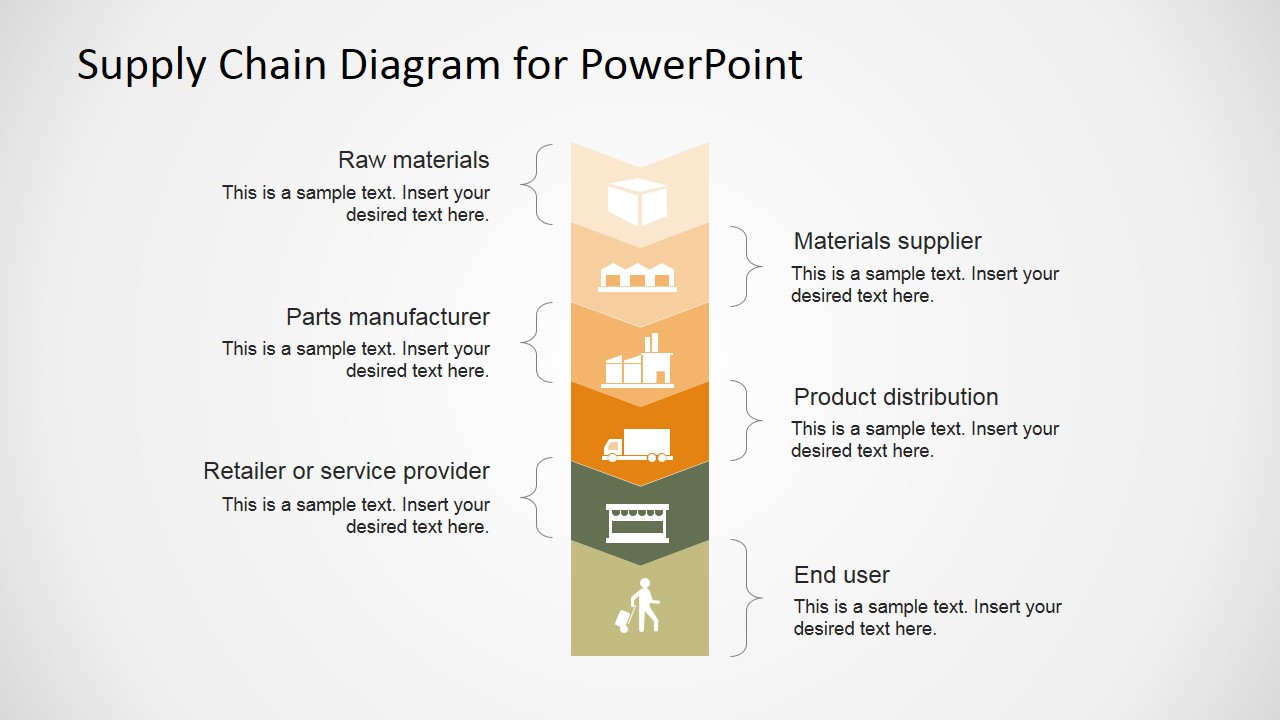 Supply Chain Diagram for PowerPoint

Raw materials
This is a sample text. Insert your desired text here.

Materials supplier
This is a sample text. Insert your desired text here.

Parts manufacturer
This is a sample text. Insert your desired text here.

Product distribution
This is a sample text. Insert your desired text here.

Retailer or service provider
This is a sample text. Insert your desired text here.

End user
This is a sample text. Insert your desired text here.